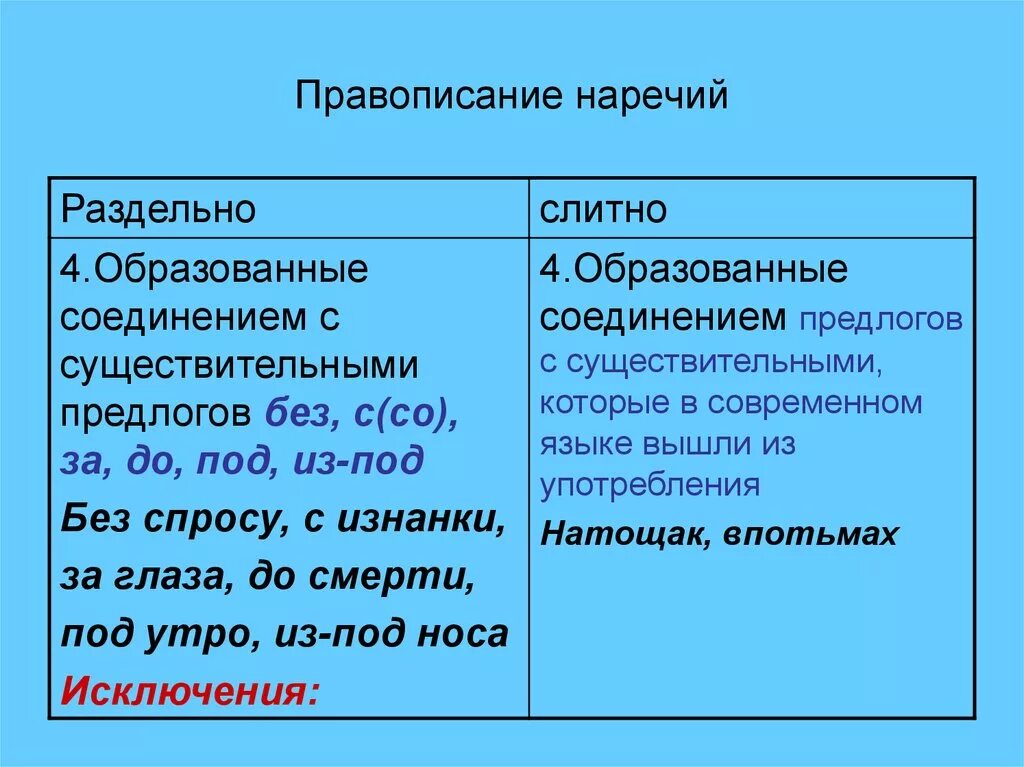 Правописание наречий

| Раздельно | слитно |
|---|---|
| 4.Образованные соединением с существительными предлогов без, с(со), за, до, под, из-под Без спросу, с изнанки, за глаза, до смерти, под утро, из-под носа Исключения: | 4.Образованные соединением предлогов с существительными, которые в современном языке вышли из употребления Натощак, впотьмах |